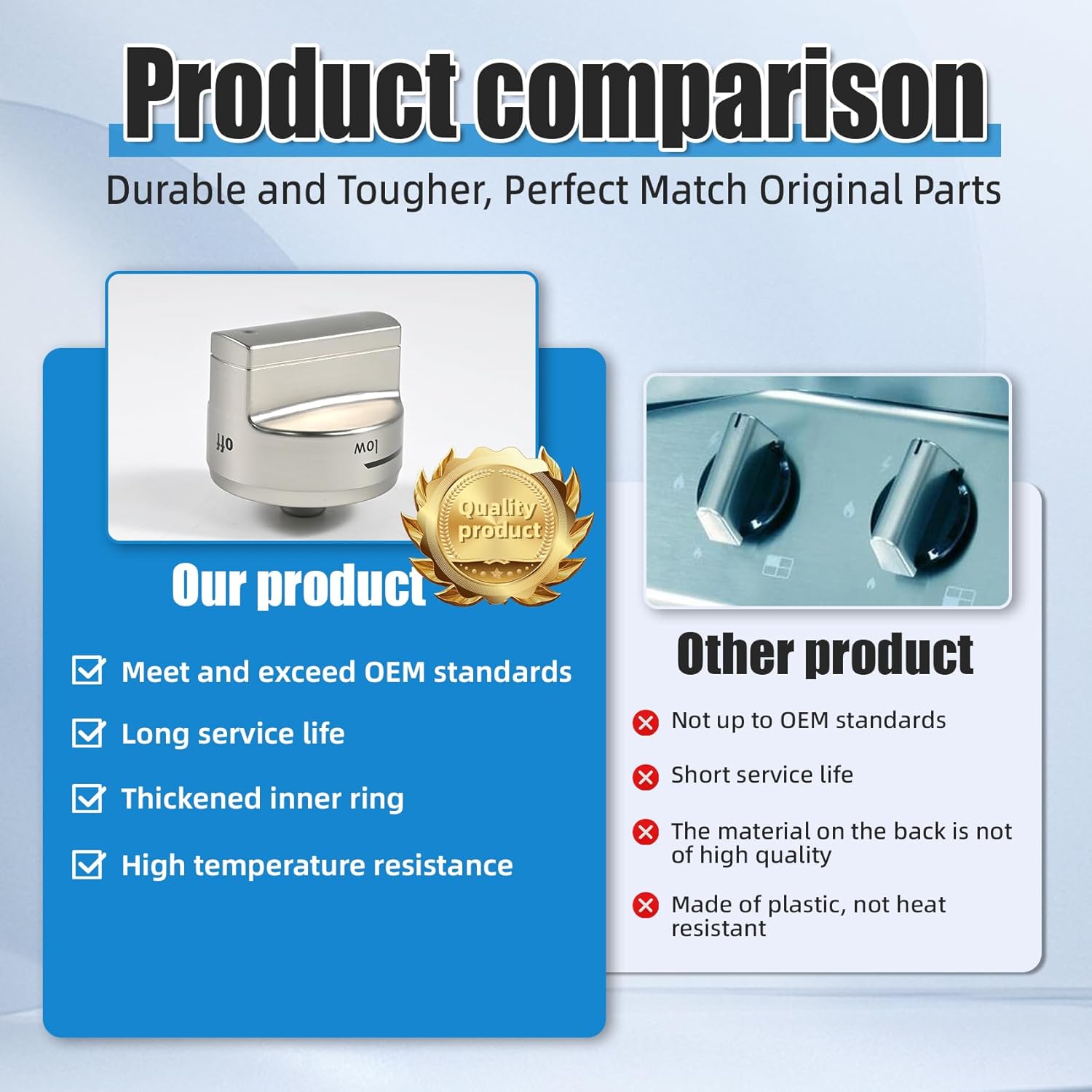 Product comparison

Durable and Tougher, Perfect Match Original Parts

off
low

Quality product

Our product

Meet and exceed OEM standards

Long service life

Thickened inner ring

High temperature resistance

Other product

Not up to OEM standards

Short service life

The material on the back is not of high quality

Made of plastic, not heat resistant